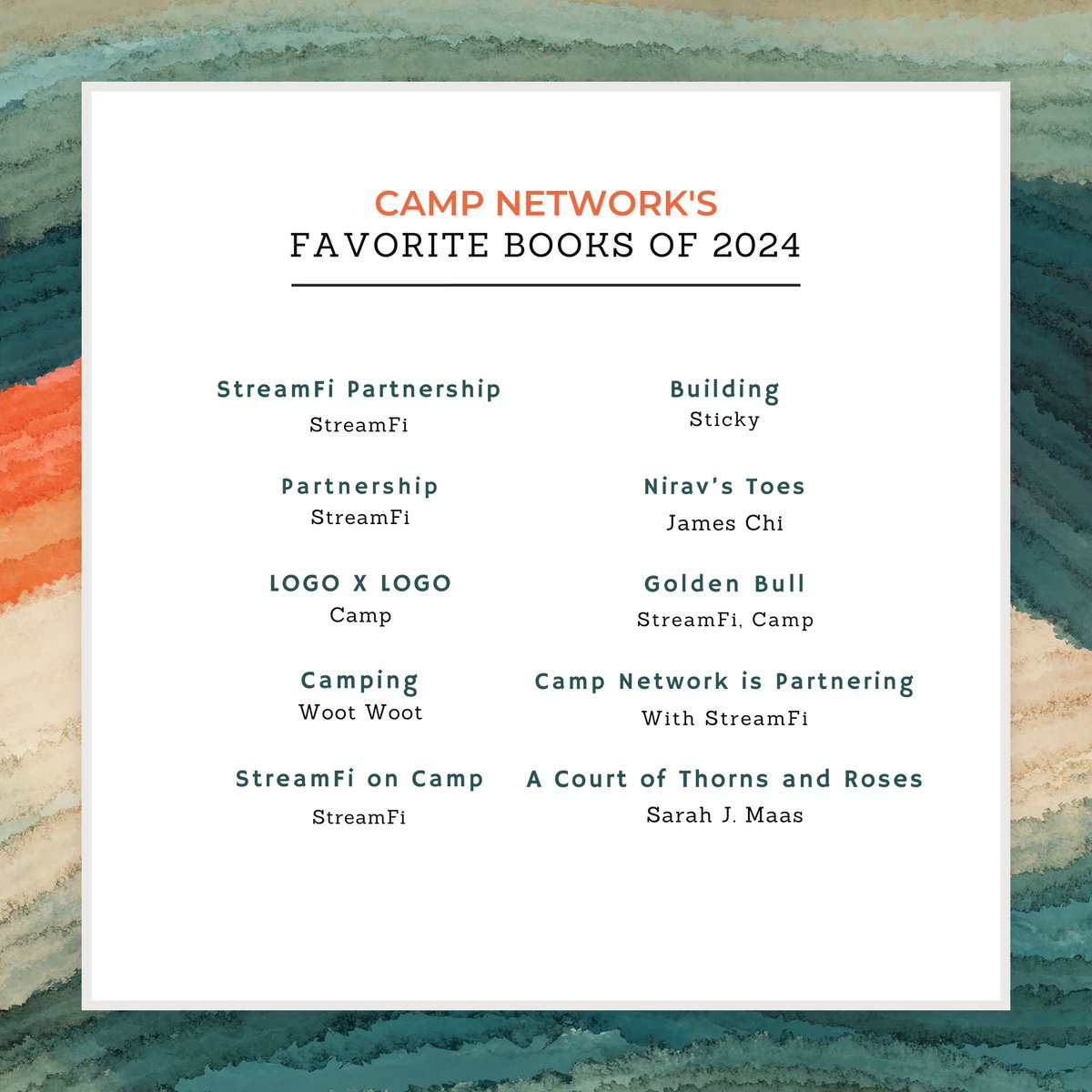 CAMP NETWORK'S
FAVORITE BOOKS OF 2024

StreamFi Partnership
StreamFi

Partnership
StreamFi

LOGO X LOGO
Camp

Camping
Woot Woot

StreamFi on Camp
StreamFi

Building
Sticky

Nirav's Toes
James Chi

Golden Bull
StreamFi, Camp

Camp Network is Partnering
With StreamFi

A Court of Thorns and Roses
Sarah J. Maas